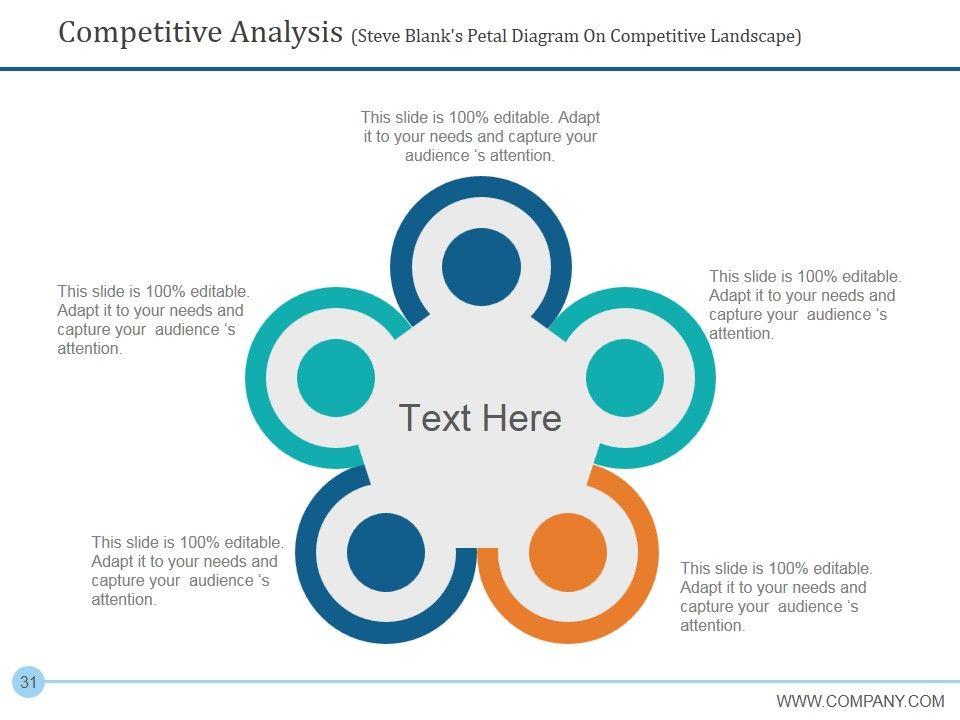 Competitive Analysis (Steve Blank's Petal Diagram On Competitive Landscape)

This slide is 100% editable. Adapt it to your needs and capture your audience 's attention.

This slide is 100% editable. Adapt it to your needs and capture your audience 's attention.

This slide is 100% editable. Adapt it to your needs and capture your audience 's attention.

Text Here

This slide is 100% editable. Adapt it to your needs and capture your audience 's attention.

This slide is 100% editable. Adapt it to your needs and capture your audience 's attention.

31

WWW.COMPANY.COM